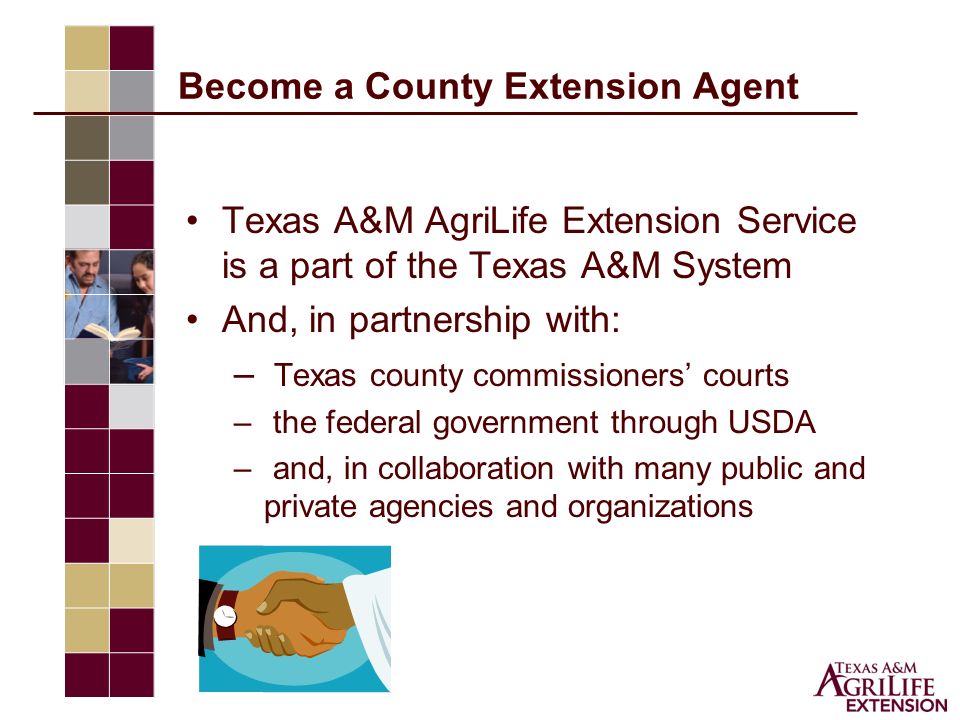 Become a County Extension Agent

• Texas A&M AgriLife Extension Service is a part of the Texas A&M System

• And, in partnership with:

– Texas county commissioners' courts

– the federal government through USDA

– and, in collaboration with many public and private agencies and organizations

TEXAS A&M AGRILIFE EXTENSION